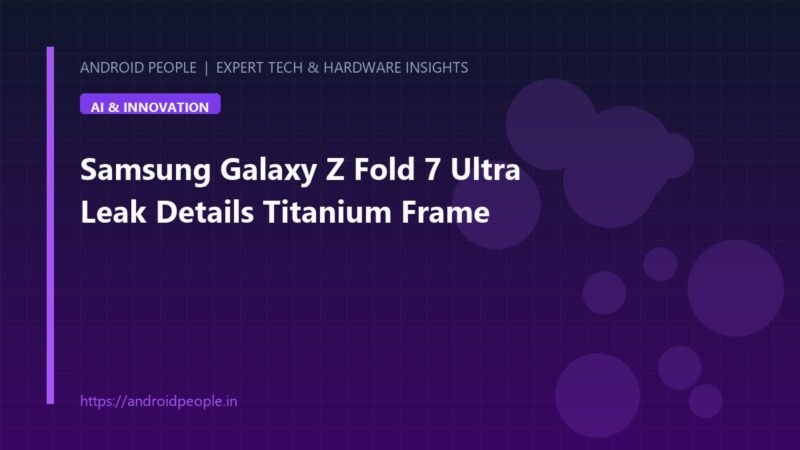 ANDROID PEOPLE | EXPERT TECH & HARDWARE INSIGHTS

AI & INNOVATION

Samsung Galaxy Z Fold 7 Ultra Leak Details Titanium Frame

https://androidpeople.in